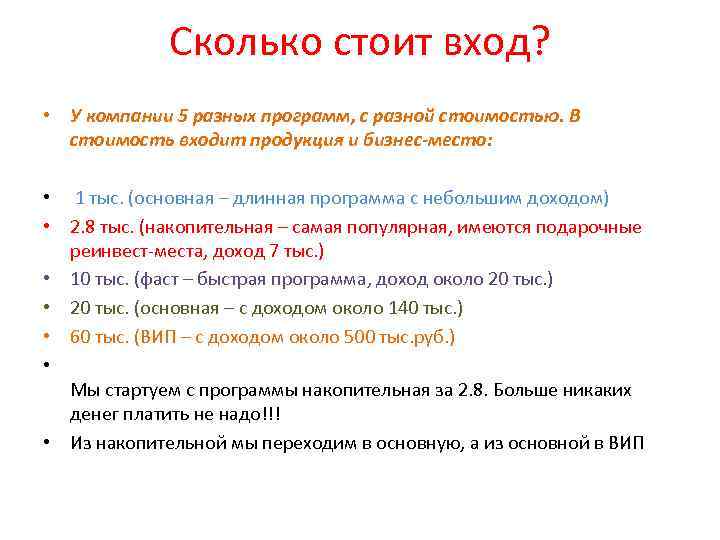 Сколько стоит вход?

• У компании 5 разных программ, с разной стоимостью. В стоимость входит продукция и бизнес-место:

• 1 тыс. (основная – длинная программа с небольшим доходом)
• 2.8 тыс. (накопительная – самая популярная, имеются подарочные реинвест-места, доход 7 тыс.)
• 10 тыс. (фаст – быстрая программа, доход около 20 тыс.)
• 20 тыс. (основная – с доходом около 140 тыс.)
• 60 тыс. (ВИП – с доходом около 500 тыс.руб.)
•
Мы стартуем с программы накопительная за 2.8. Больше никаких денег платить не надо!!!
• Из накопительной мы переходим в основную, а из основной в ВИП